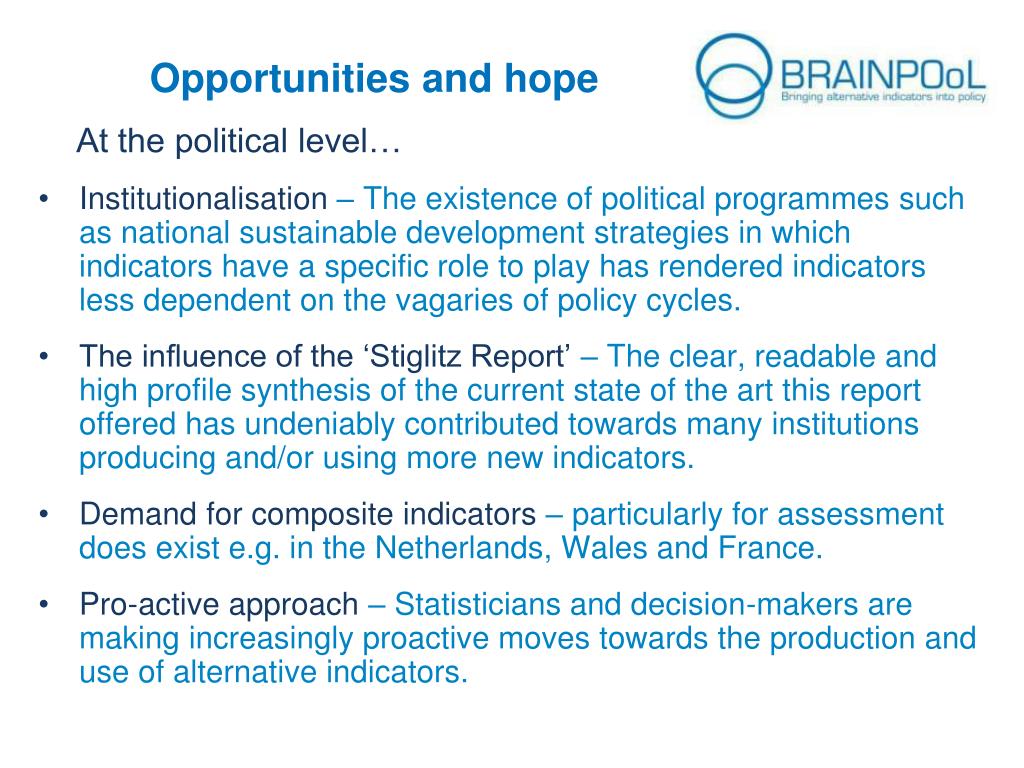 Opportunities and hope

BRAINPOoL
Bringing alternative indicators into policy

At the political level…

• Institutionalisation – The existence of political programmes such as national sustainable development strategies in which indicators have a specific role to play has rendered indicators less dependent on the vagaries of policy cycles.

• The influence of the ‘Stiglitz Report’ – The clear, readable and high profile synthesis of the current state of the art this report offered has undeniably contributed towards many institutions producing and/or using more new indicators.

• Demand for composite indicators – particularly for assessment does exist e.g. in the Netherlands, Wales and France.

• Pro-active approach – Statisticians and decision-makers are making increasingly proactive moves towards the production and use of alternative indicators.